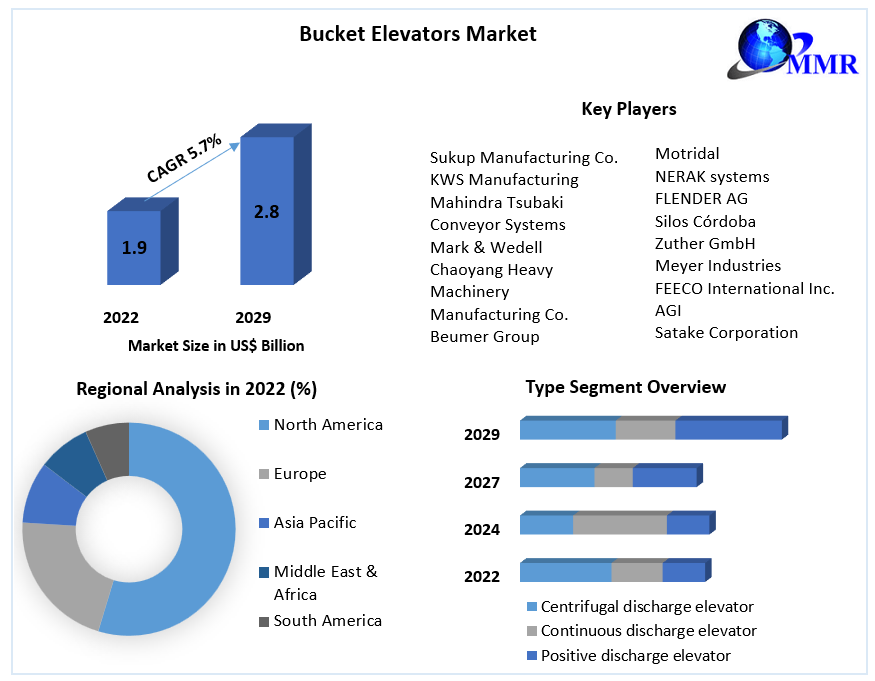 Bucket Elevators Market

MMR

CAGR 5.7%

1.9

2.8

2022

2029

Market Size in US$ Billion

Key Players

Sukup Manufacturing Co.
KWS Manufacturing
Mahindra Tsubaki Conveyor Systems
Mark & Wedell
Chaoyang Heavy Machinery Manufacturing Co.
Beumer Group

Motridal
NERAK systems
FLENDER AG
Silos Córdoba
Zuther GmbH
Meyer Industries
FEECO International Inc.
AGI
Satake Corporation

Regional Analysis in 2022 (%)

North America
Europe
Asia Pacific
Middle East & Africa
South America

Type Segment Overview

2029
2027
2024
2022

Centrifugal discharge elevator
Continuous discharge elevator
Positive discharge elevator